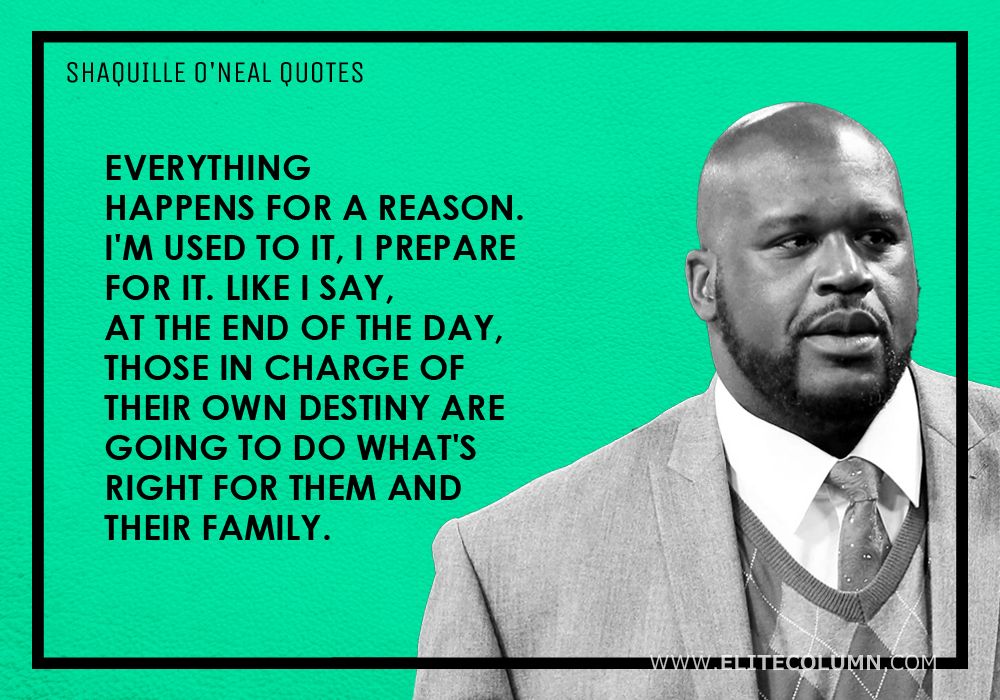 SHAQUILLE O'NEAL QUOTES

EVERYTHING HAPPENS FOR A REASON. I'M USED TO IT, I PREPARE FOR IT. LIKE I SAY, AT THE END OF THE DAY, THOSE IN CHARGE OF THEIR OWN DESTINY ARE GOING TO DO WHAT'S RIGHT FOR THEM AND THEIR FAMILY.

WWW.ELITECOLUMN.COM